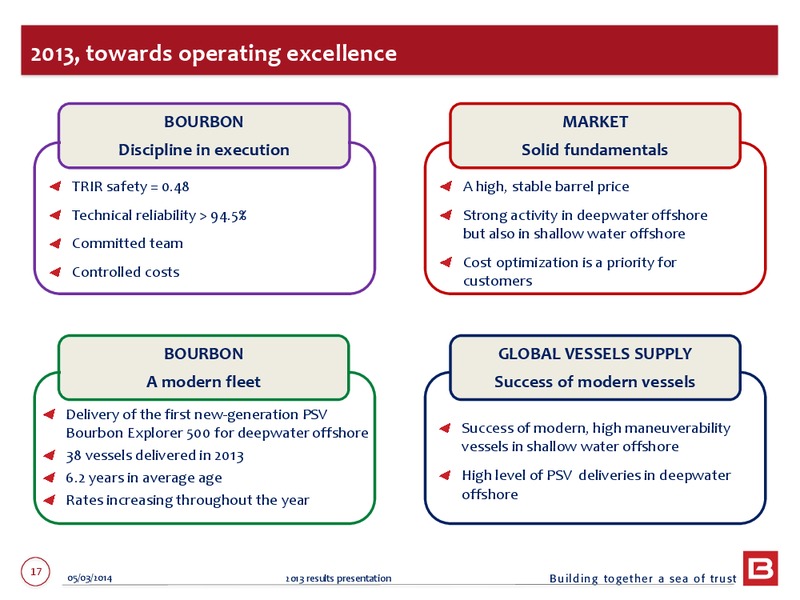 2013, towards operating excellence

BOURBON
Discipline in execution

TRIR safety = 0.48

Technical reliability > 94.5%

Committed team

Controlled costs

MARKET
Solid fundamentals

A high, stable barrel price

Strong activity in deepwater offshore but also in shallow water offshore

Cost optimization is a priority for customers

BOURBON
A modern fleet

Delivery of the first new-generation PSV Bourbon Explorer 500 for deepwater offshore

38 vessels delivered in 2013

6.2 years in average age

Rates increasing throughout the year

GLOBAL VESSELS SUPPLY
Success of modern vessels

Success of modern, high maneuverability vessels in shallow water offshore

High level of PSV deliveries in deepwater offshore

17

05/03/2014

2013 results presentation

Building together a sea of trust